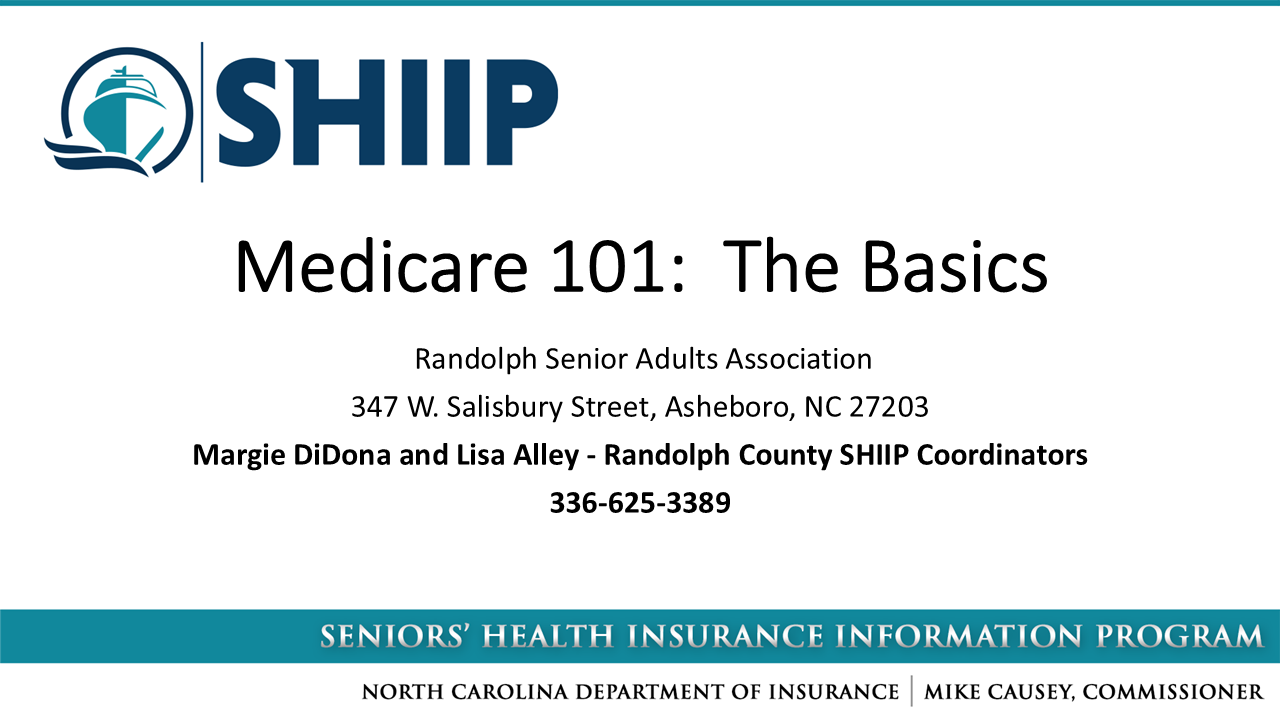 SHIIP

Medicare 101: The Basics

Randolph Senior Adults Association

347 W. Salisbury Street, Asheboro, NC 27203

Margie DiDona and Lisa Alley - Randolph County SHIIP Coordinators

336-625-3389

SENIORS' HEALTH INSURANCE INFORMATION PROGRAM

NORTH CAROLINA DEPARTMENT OF INSURANCE | MIKE CAUSEY, COMMISSIONER